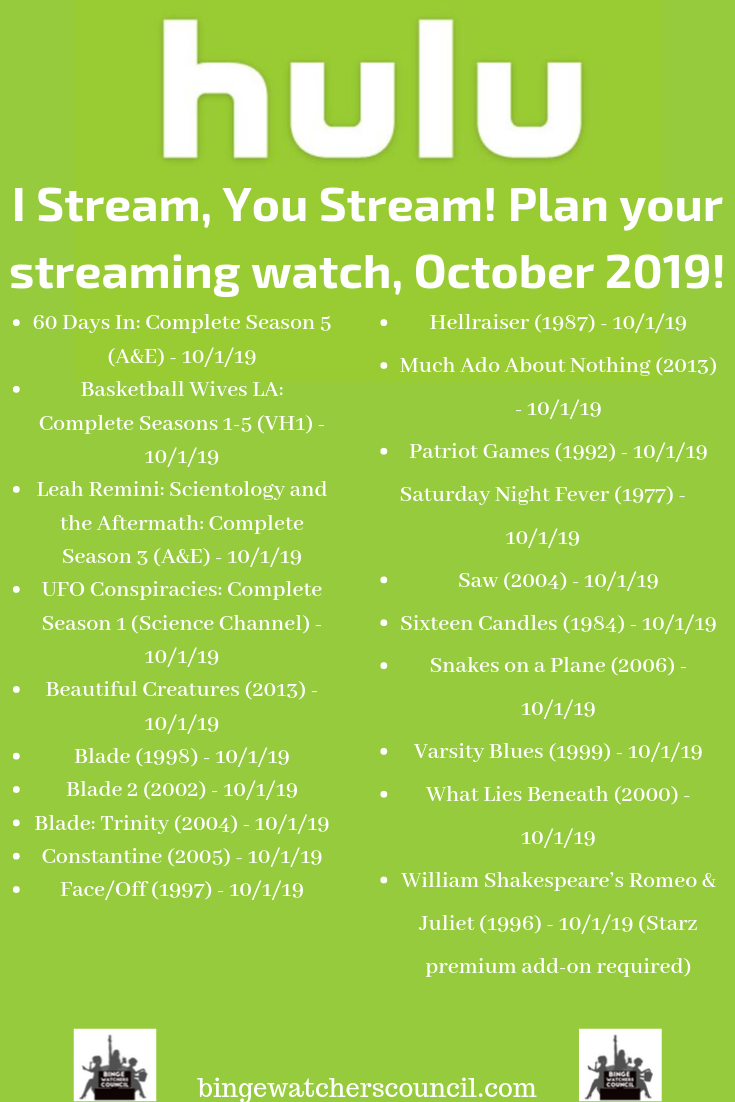 hulu

I Stream, You Stream! Plan your streaming watch, October 2019!

- 60 Days In: Complete Season 5 (A&E) - 10/1/19
- Basketball Wives LA: Complete Seasons 1-5 (VH1) - 10/1/19
- Leah Remini: Scientology and the Aftermath: Complete Season 3 (A&E) - 10/1/19
- UFO Conspiracies: Complete Season 1 (Science Channel) - 10/1/19
- Beautiful Creatures (2013) - 10/1/19
- Blade (1998) - 10/1/19
- Blade 2 (2002) - 10/1/19
- Blade: Trinity (2004) - 10/1/19
- Constantine (2005) - 10/1/19
- Face/Off (1997) - 10/1/19

- Hellraiser (1987) - 10/1/19
- Much Ado About Nothing (2013) - 10/1/19
- Patriot Games (1992) - 10/1/19

Saturday Night Fever (1977) - 10/1/19
- Saw (2004) - 10/1/19
- Sixteen Candles (1984) - 10/1/19
- Snakes on a Plane (2006) - 10/1/19
- Varsity Blues (1999) - 10/1/19
- What Lies Beneath (2000) - 10/1/19
- William Shakespeare's Romeo & Juliet (1996) - 10/1/19 (Starz premium add-on required)

BINGE WATCHERS COUNCIL

bingewatcherscouncil.com

BINGE WATCHERS COUNCIL